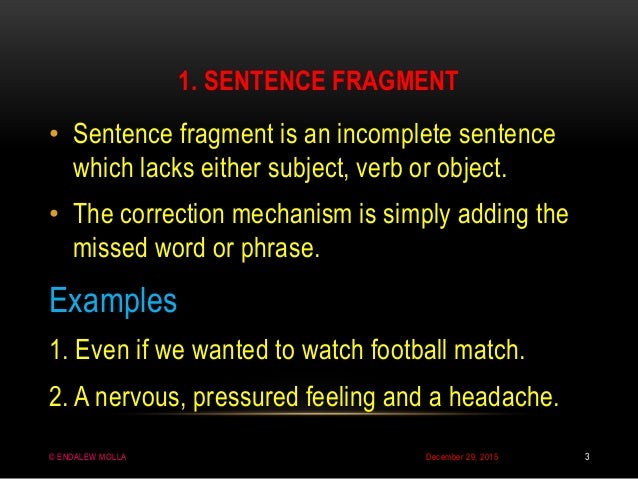 1. SENTENCE FRAGMENT

• Sentence fragment is an incomplete sentence which lacks either subject, verb or object.

• The correction mechanism is simply adding the missed word or phrase.

Examples

1. Even if we wanted to watch football match.

2. A nervous, pressured feeling and a headache.

© ENDALEW MOLLA December 29, 2015 3